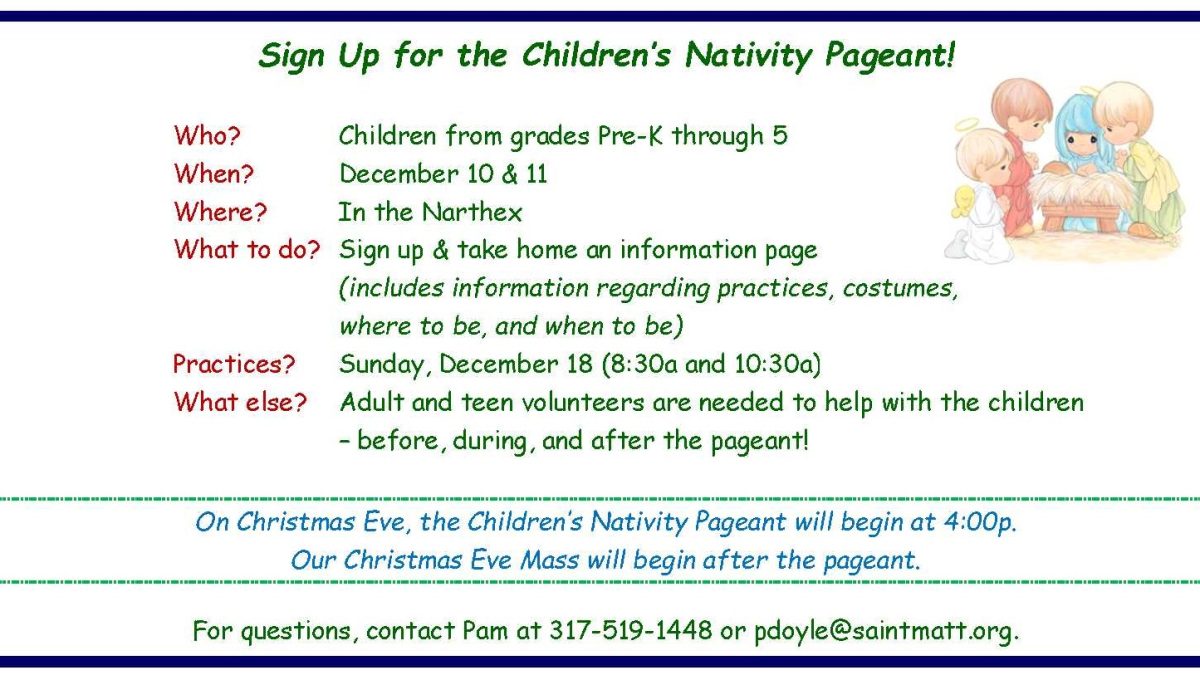 Sign Up for the Children's Nativity Pageant!

Who? Children from grades Pre-K through 5
When? December 10 & 11
Where? In the Narthex
What to do? Sign up & take home an information page (includes information regarding practices, costumes, where to be, and when to be)
Practices? Sunday, December 18 (8:30a and 10:30a)
What else? Adult and teen volunteers are needed to help with the children – before, during, and after the pageant!

On Christmas Eve, the Children's Nativity Pageant will begin at 4:00p.
Our Christmas Eve Mass will begin after the pageant.

For questions, contact Pam at 317-519-1448 or pdoyle@saintmatt.org.